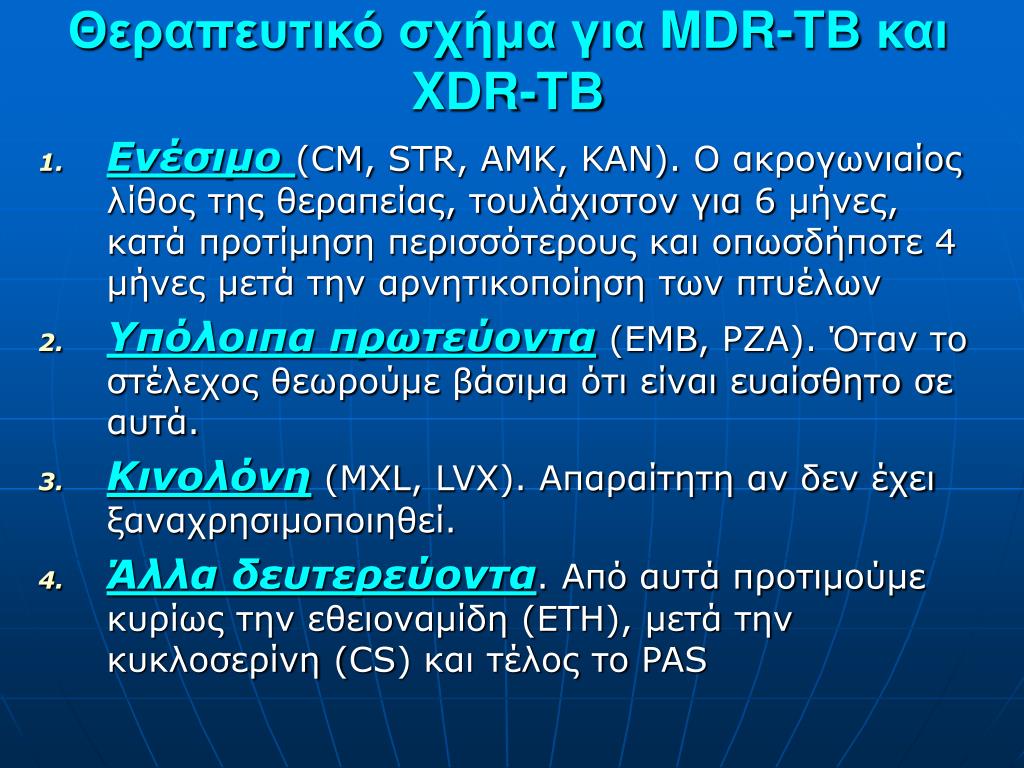 Θεραπευτικό σχήμα για MDR-TB και XDR-TB

1. Ενέσιμο (CM, STR, AMK, KAN). Ο ακρογωνιαίος λίθος της θεραπείας, τουλάχιστον για 6 μήνες, κατά προτίμηση περισσότερους και οπωσδήποτε 4 μήνες μετά την αρνητικοποίηση των πτυέλων

2. Υπόλοιπα πρωτεύοντα (EMB, PZA). Όταν το στέλεχος θεωρούμε βάσιμα ότι είναι ευαίσθητο σε αυτά.

3. Κινολόνη (MXL, LVX). Απαραίτητη αν δεν έχει ξαναχρησιμοποιηθεί.

4. Άλλα δευτερεύοντα. Από αυτά προτιμούμε κυρίως την εθειοναμίδη (ETH), μετά την κυκλοσερίνη (CS) και τέλος το PAS